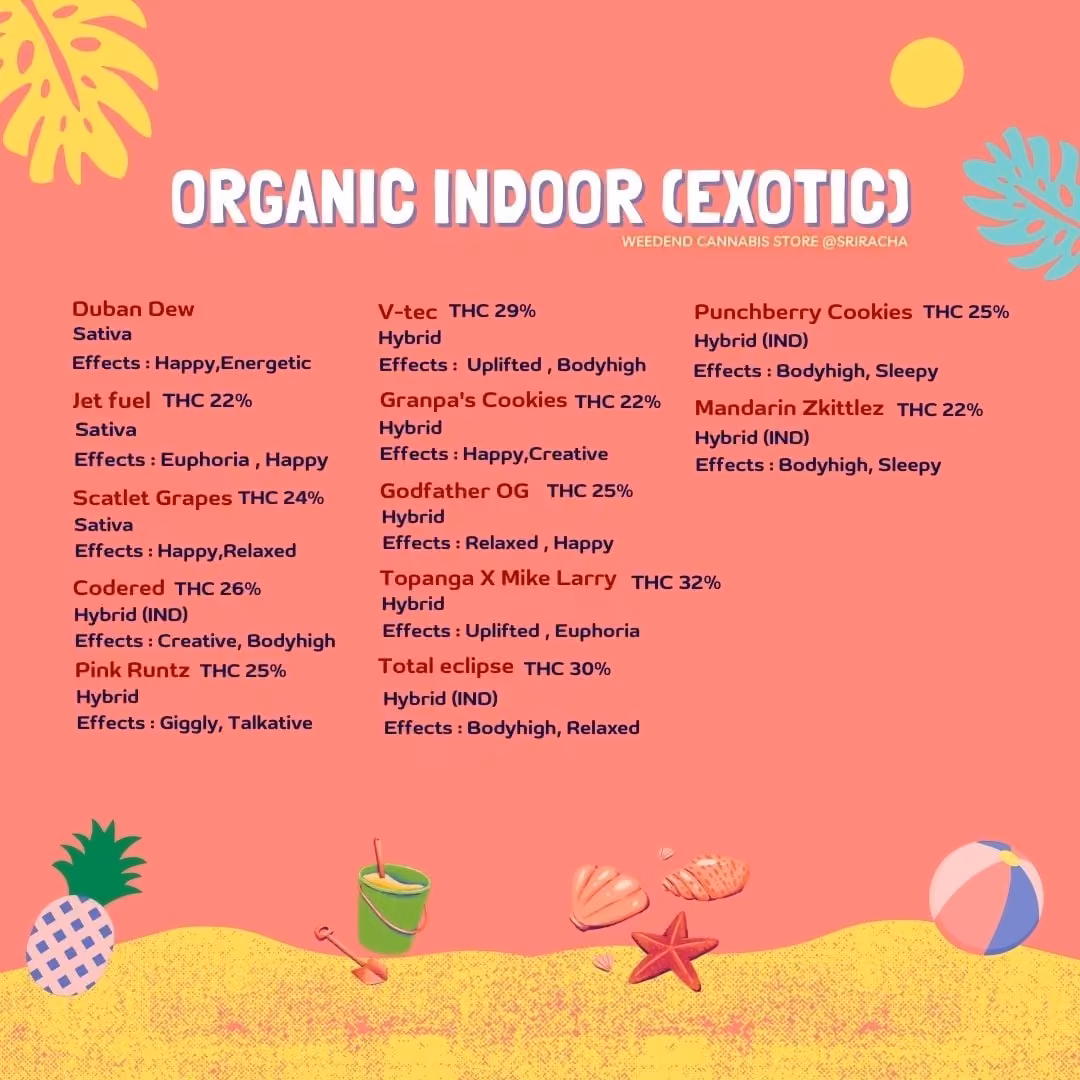 ORGANIC INDOOR (EXOTIC)
WEEDEND CANNABIS STORE @SRIRACHA

Duban Dew
Sativa
Effects : Happy,Energetic

Jet fuel THC 22%
Sativa
Effects : Euphoria , Happy

Scatlet Grapes THC 24%
Sativa
Effects : Happy,Relaxed

Codered THC 26%
Hybrid (IND)
Effects : Creative, Bodyhigh

Pink Runtz THC 25%
Hybrid
Effects : Giggly, Talkative

V-tec THC 29%
Hybrid
Effects : Uplifted , Bodyhigh

Granpa's Cookies THC 22%
Hybrid
Effects : Happy,Creative

Godfather OG THC 25%
Hybrid
Effects : Relaxed , Happy

Topanga X Mike Larry THC 32%
Hybrid
Effects : Uplifted , Euphoria

Total eclipse THC 30%
Hybrid (IND)
Effects : Bodyhigh, Relaxed

Punchberry Cookies THC 25%
Hybrid (IND)
Effects : Bodyhigh, Sleepy

Mandarin Zkittlez THC 22%
Hybrid (IND)
Effects : Bodyhigh, Sleepy